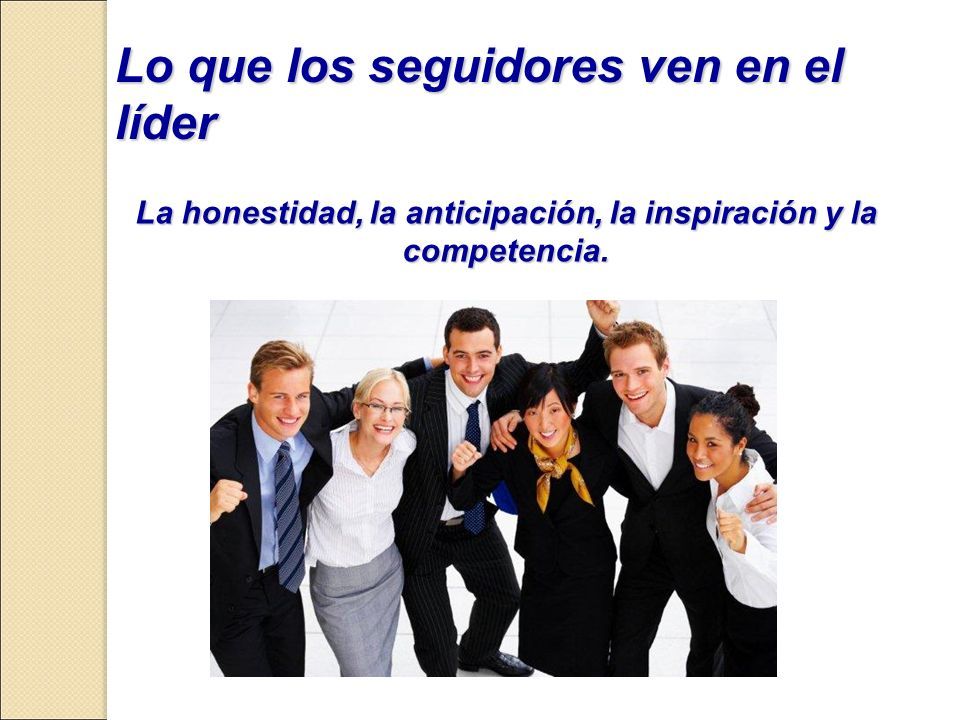 Lo que los seguidores ven en el líder

La honestidad, la anticipación, la inspiración y la competencia.